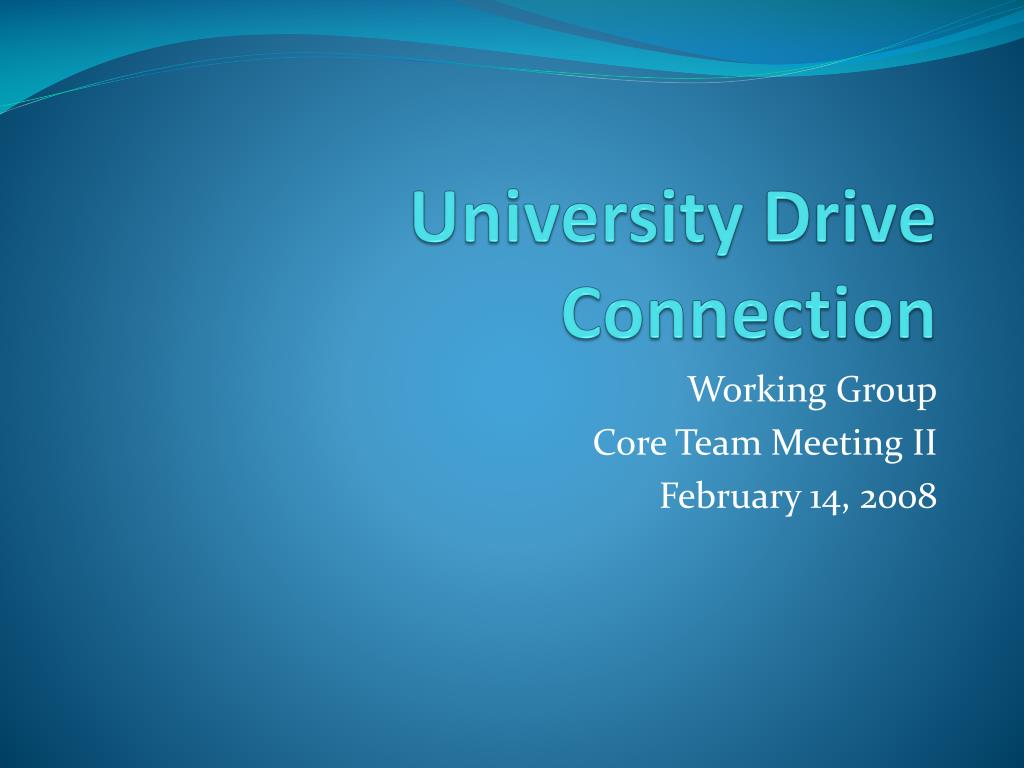 University Drive Connection

Working Group
Core Team Meeting II
February 14, 2008